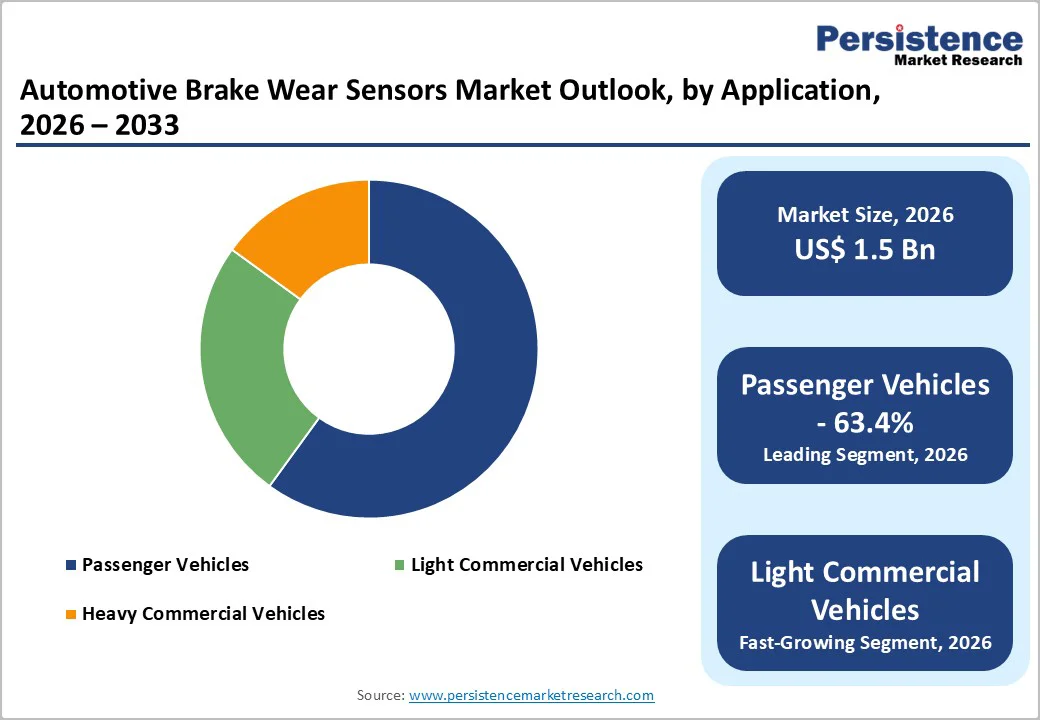 Persistence
Market Research

Automotive Brake Wear Sensors Market Outlook, by Application, 2026 – 2033

Passenger Vehicles
Light Commercial Vehicles
Heavy Commercial Vehicles

Market Size, 2026
US$ 1.5 Bn

Passenger Vehicles - 63.4%
Leading Segment, 2026

Light Commercial Vehicles
Fast-Growing Segment, 2026

Source: www.persistencemarketresearch.com